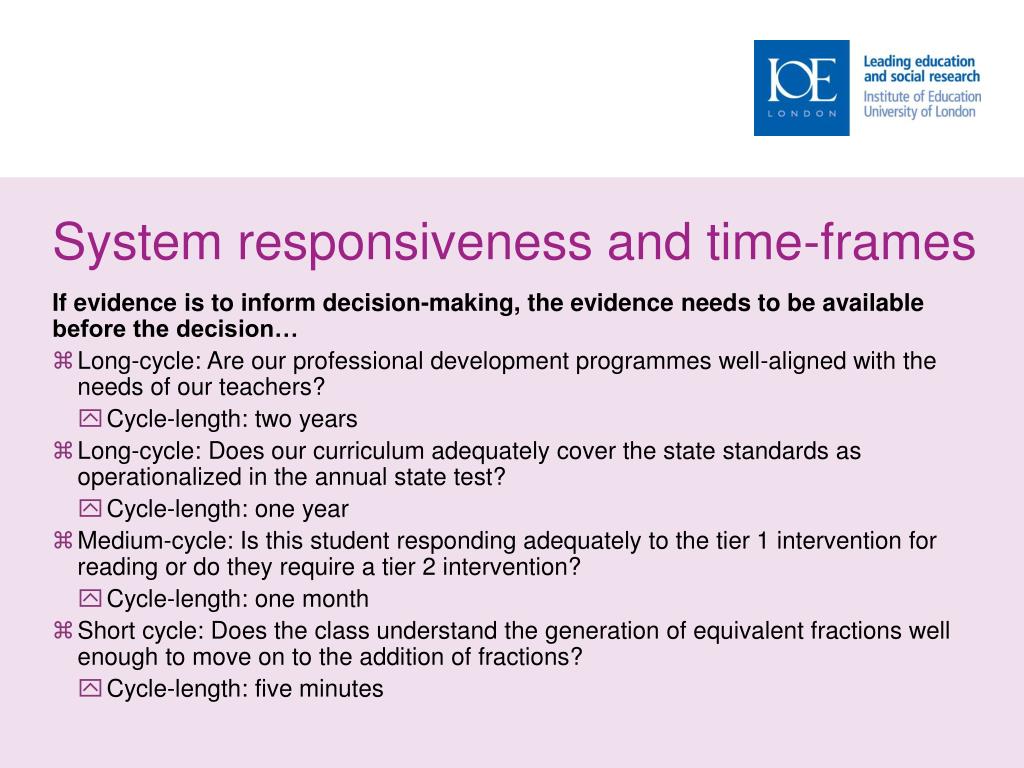 IOE
LONDON

Leading education and social research
Institute of Education
University of London

System responsiveness and time-frames

If evidence is to inform decision-making, the evidence needs to be available before the decision…

⌘ Long-cycle: Are our professional development programmes well-aligned with the needs of our teachers?
Cycle-length: two years
⌘ Long-cycle: Does our curriculum adequately cover the state standards as operationalized in the annual state test?
Cycle-length: one year
⌘ Medium-cycle: Is this student responding adequately to the tier 1 intervention for reading or do they require a tier 2 intervention?
Cycle-length: one month
⌘ Short cycle: Does the class understand the generation of equivalent fractions well enough to move on to the addition of fractions?
Cycle-length: five minutes